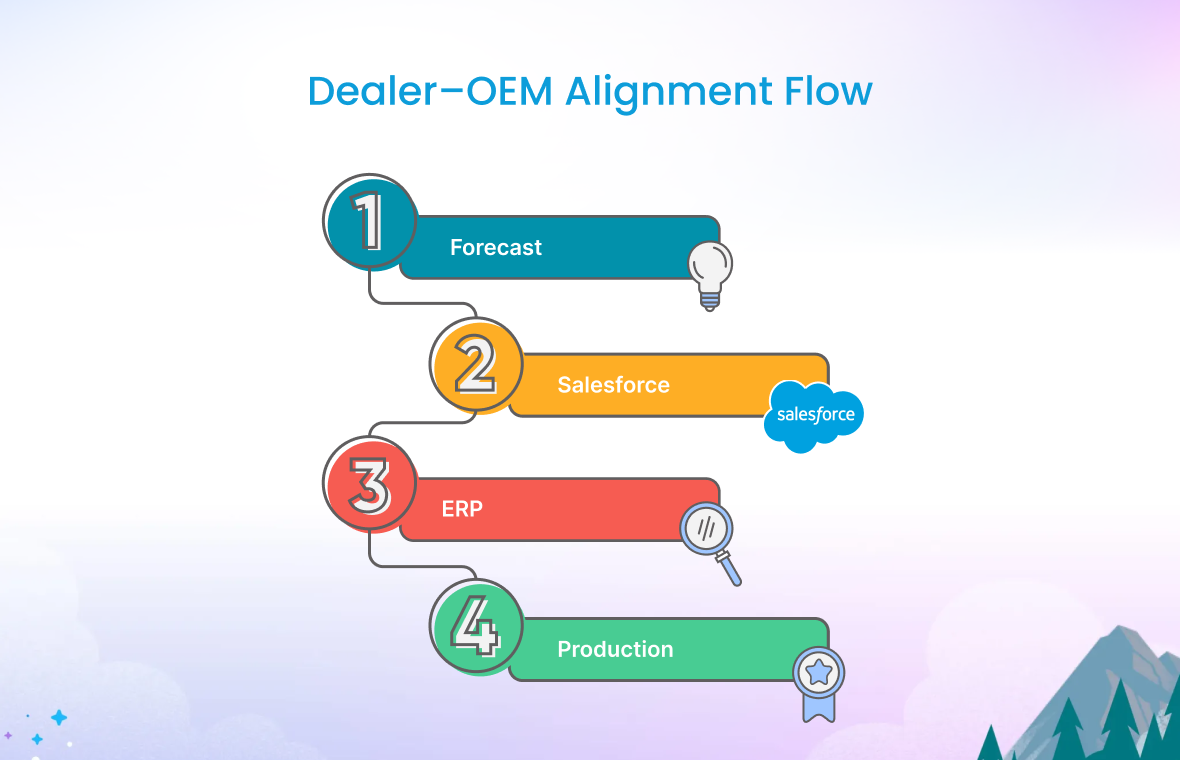 Dealer–OEM Alignment Flow

1 Forecast

2 Salesforce

salesforce

3 ERP

4 Production